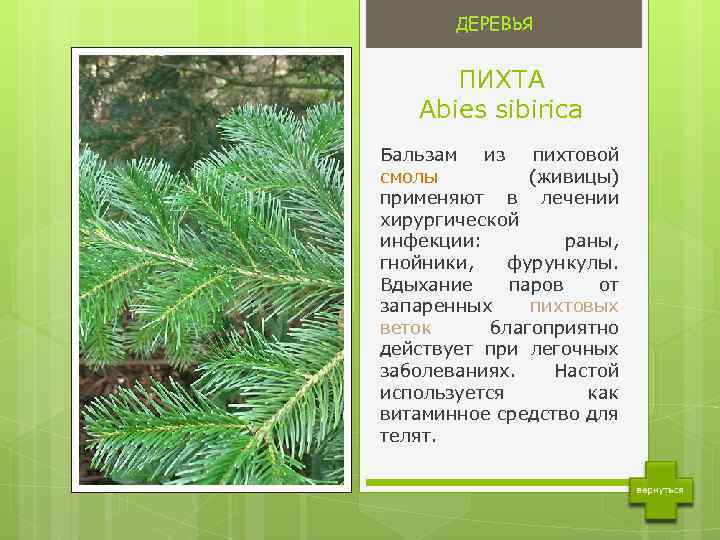 ДЕРЕВЬЯ

ПИХТА
Abies sibirica

Бальзам из пихтовой смолы (живицы) применяют в лечении хирургической инфекции: раны, гнойники, фурункулы. Вдыхание паров от запаренных пихтовых веток благоприятно действует при легочных заболеваниях. Настой используется как витаминное средство для телят.

вернуться